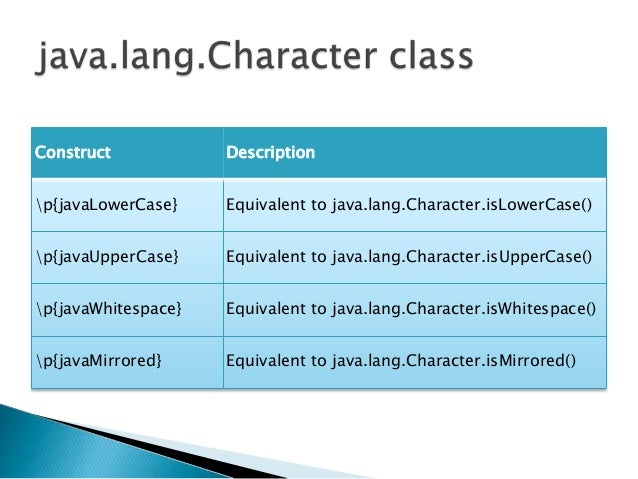 java.lang.Character class

| Construct | Description |
|---|---|
| \p{javaLowerCase} | Equivalent to java.lang.Character.isLowerCase() |
| \p{javaUpperCase} | Equivalent to java.lang.Character.isUpperCase() |
| \p{javaWhitespace} | Equivalent to java.lang.Character.isWhitespace() |
| \p{javaMirrored} | Equivalent to java.lang.Character.isMirrored() |